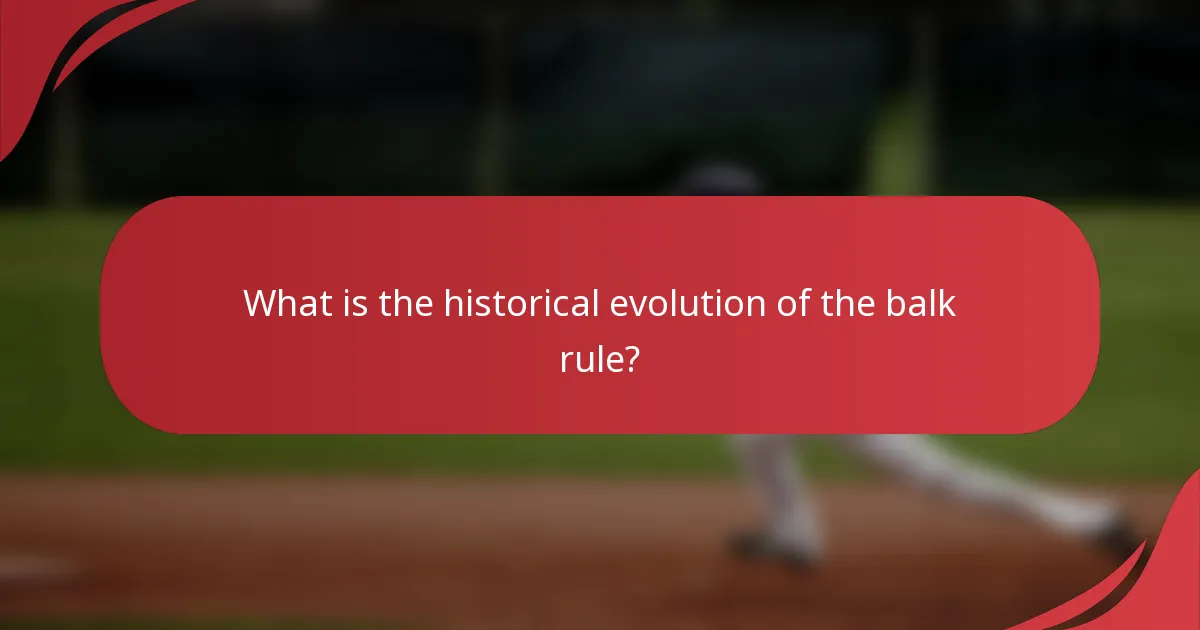 What is the historical evolution of the balk rule?